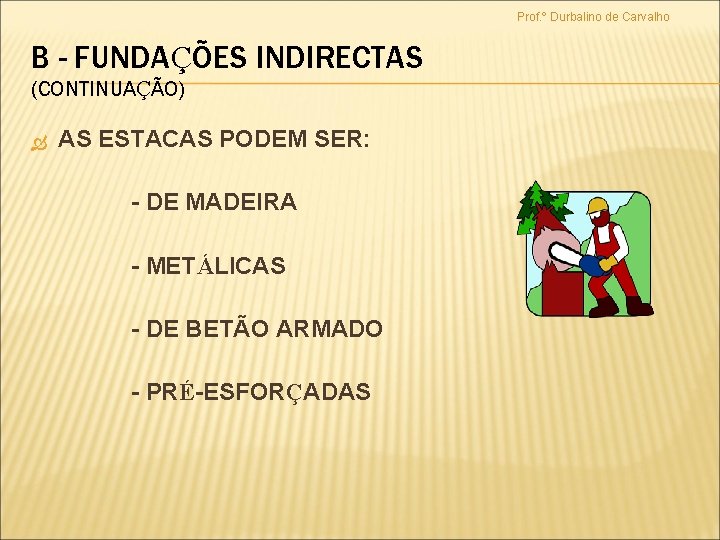 Prof.º Durbalino de Carvalho

B - FUNDAÇÕES INDIRECTAS
(CONTINUAÇÃO)

AS ESTACAS PODEM SER:

- DE MADEIRA

- METÁLICAS

- DE BETÃO ARMADO

- PRÉ-ESFORÇADAS